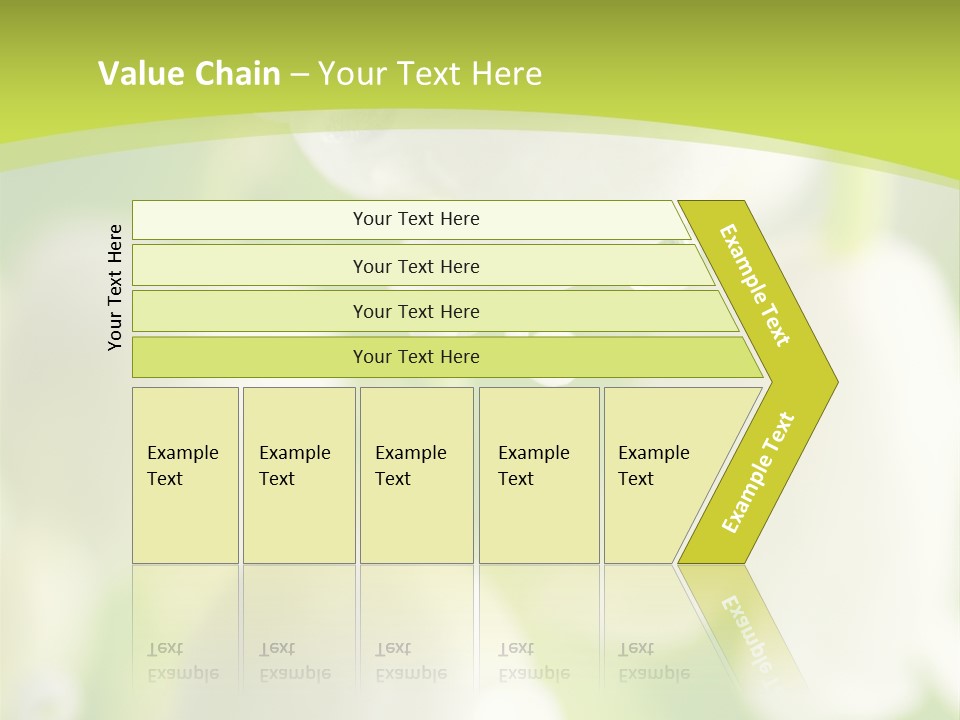 Value Chain – Your Text Here

Your Text Here

Your Text Here

Your Text Here

Your Text Here

Your Text Here

Example Text

Example Text

Example Text

Example Text

Example Text

Example Text

Example Text